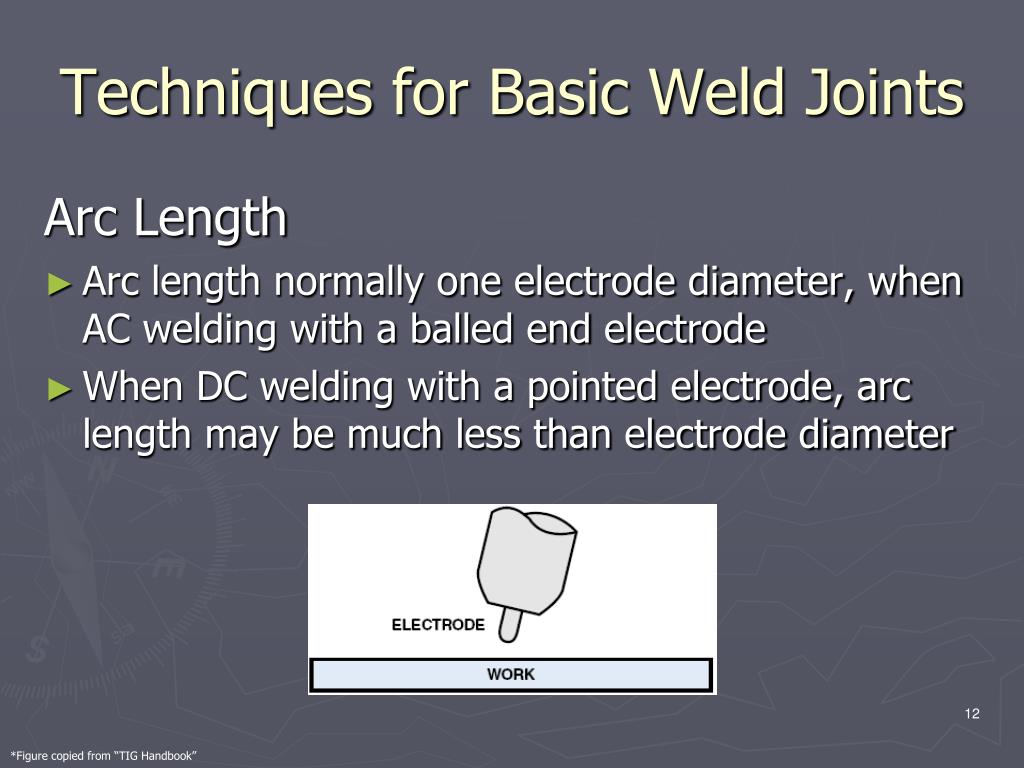 Techniques for Basic Weld Joints

Arc Length

► Arc length normally one electrode diameter, when AC welding with a balled end electrode

► When DC welding with a pointed electrode, arc length may be much less than electrode diameter

ELECTRODE

WORK

12

*Figure copied from "TIG Handbook"